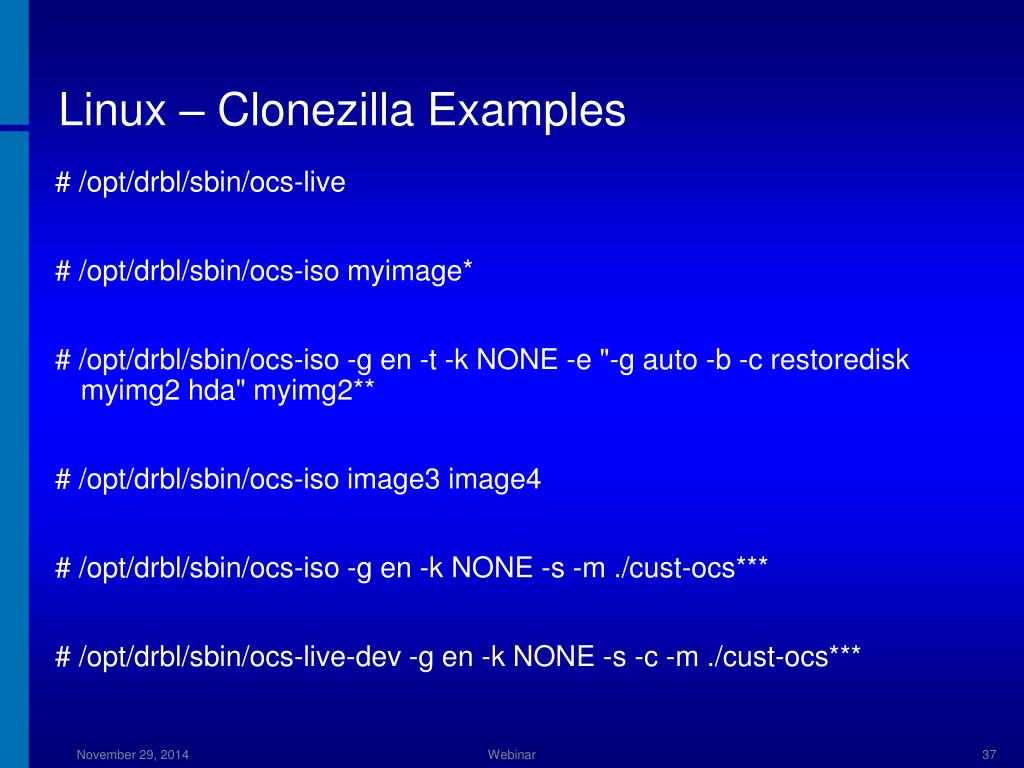 Linux – Clonezilla Examples

# /opt/drbl/sbin/ocs-live

# /opt/drbl/sbin/ocs-iso myimage*

# /opt/drbl/sbin/ocs-iso -g en -t -k NONE -e "-g auto -b -c restoredisk myimg2 hda" myimg2**

# /opt/drbl/sbin/ocs-iso image3 image4

# /opt/drbl/sbin/ocs-iso -g en -k NONE -s -m ./cust-ocs***

# /opt/drbl/sbin/ocs-live-dev -g en -k NONE -s -c -m ./cust-ocs***

November 29, 2014

Webinar

37